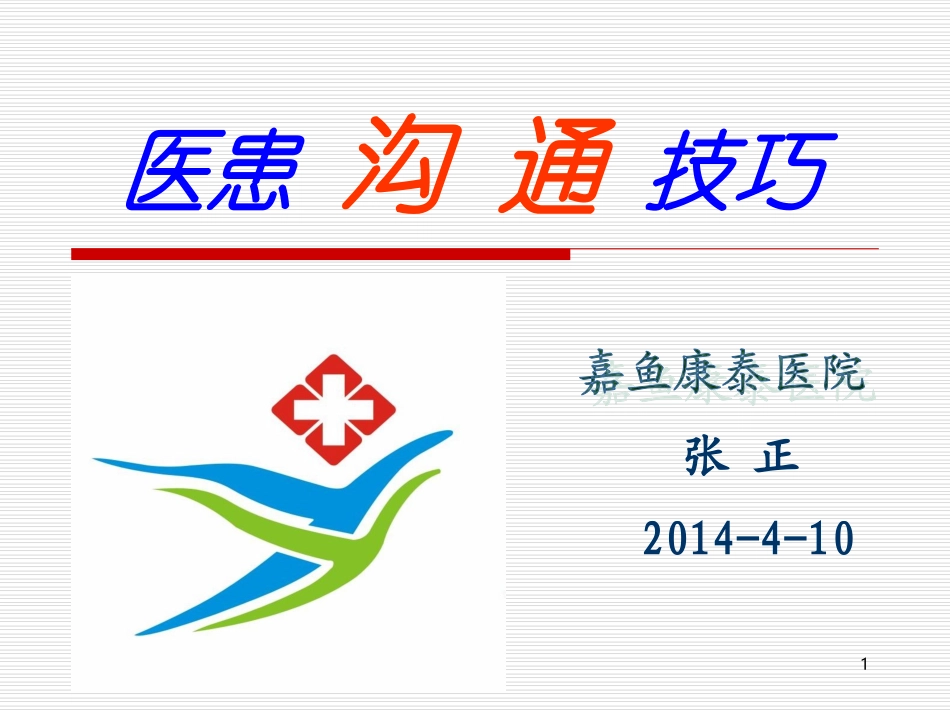 医患 沟 通 技巧

嘉鱼康泰医院

张 正

2014-4-10

1